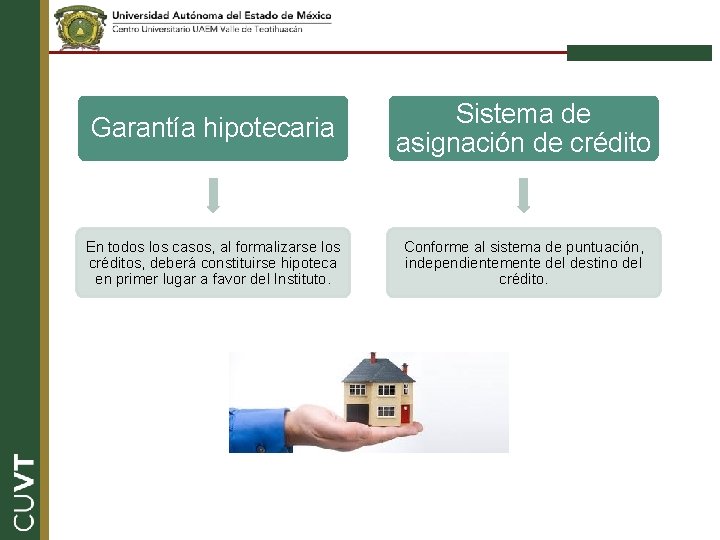 Universidad Autónoma del Estado de México
Centro Universitario UAEM Valle de Teotihuacán

Garantía hipotecaria

En todos los casos, al formalizarse los créditos, deberá constituirse hipoteca en primer lugar a favor del Instituto.

Sistema de asignación de crédito

Conforme al sistema de puntuación, independientemente del destino del crédito.

CUVT